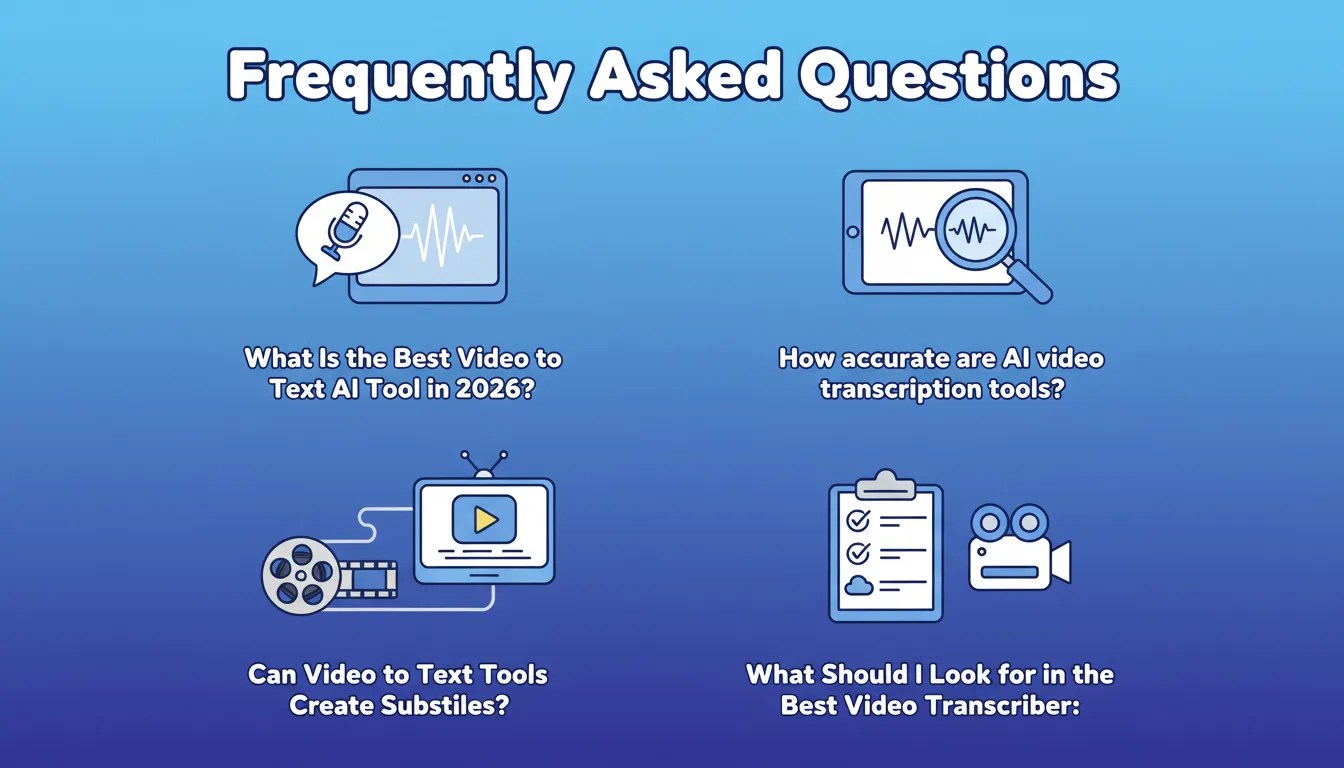 Frequently Asked Questions

What Is the Best Video to Text AI Tool in 2026?

How accurate are AI video transcription tools?

Can Video to Text Tools Create Substiles?

What Should I Look for in the Best Video Transcriber: